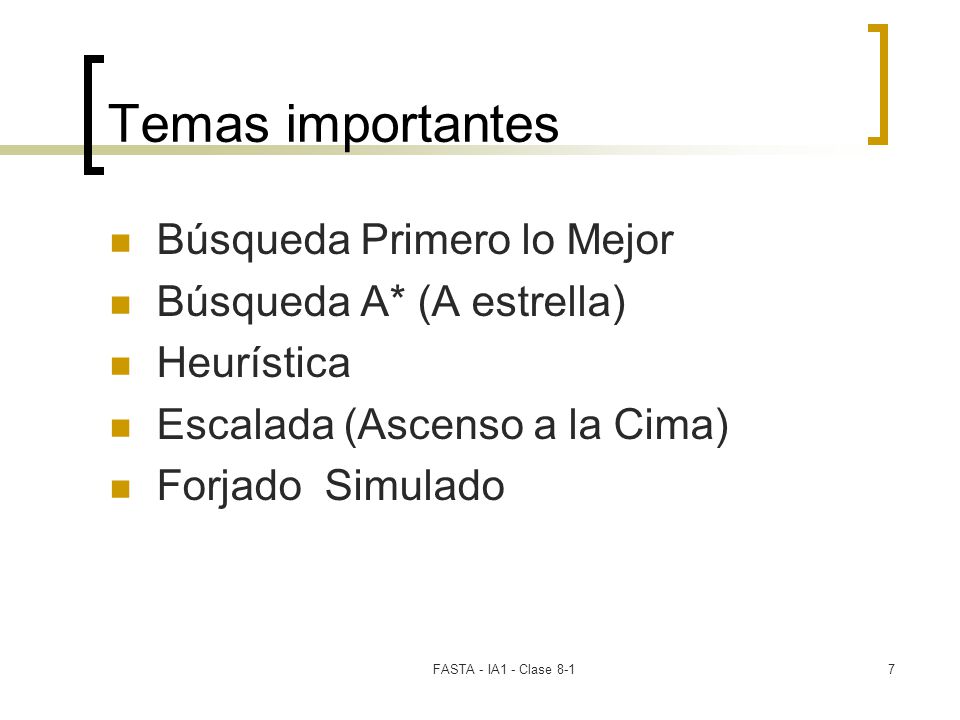 Temas importantes

- Búsqueda Primero lo Mejor
- Búsqueda A* (A estrella)
- Heurística
- Escalada (Ascenso a la Cima)
- Forjado  Simulado

FASTA - IA1 - Clase 8-1

7